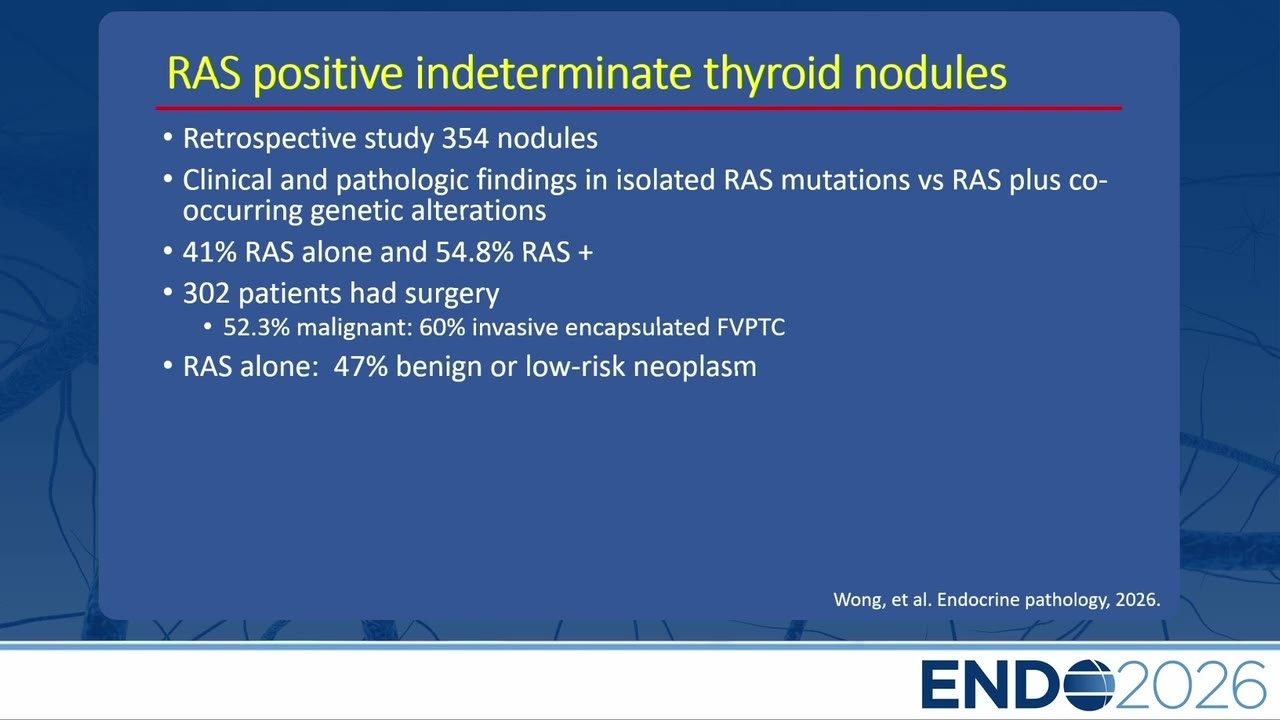 RAS positive indeterminate thyroid nodules

• Retrospective study 354 nodules
• Clinical and pathologic findings in isolated RAS mutations vs RAS plus co-occurring genetic alterations
• 41% RAS alone and 54.8% RAS +
• 302 patients had surgery
  • 52.3% malignant: 60% invasive encapsulated FVPTC
• RAS alone: 47% benign or low-risk neoplasm

Wong, et al. Endocrine pathology, 2026.

ENDO2026